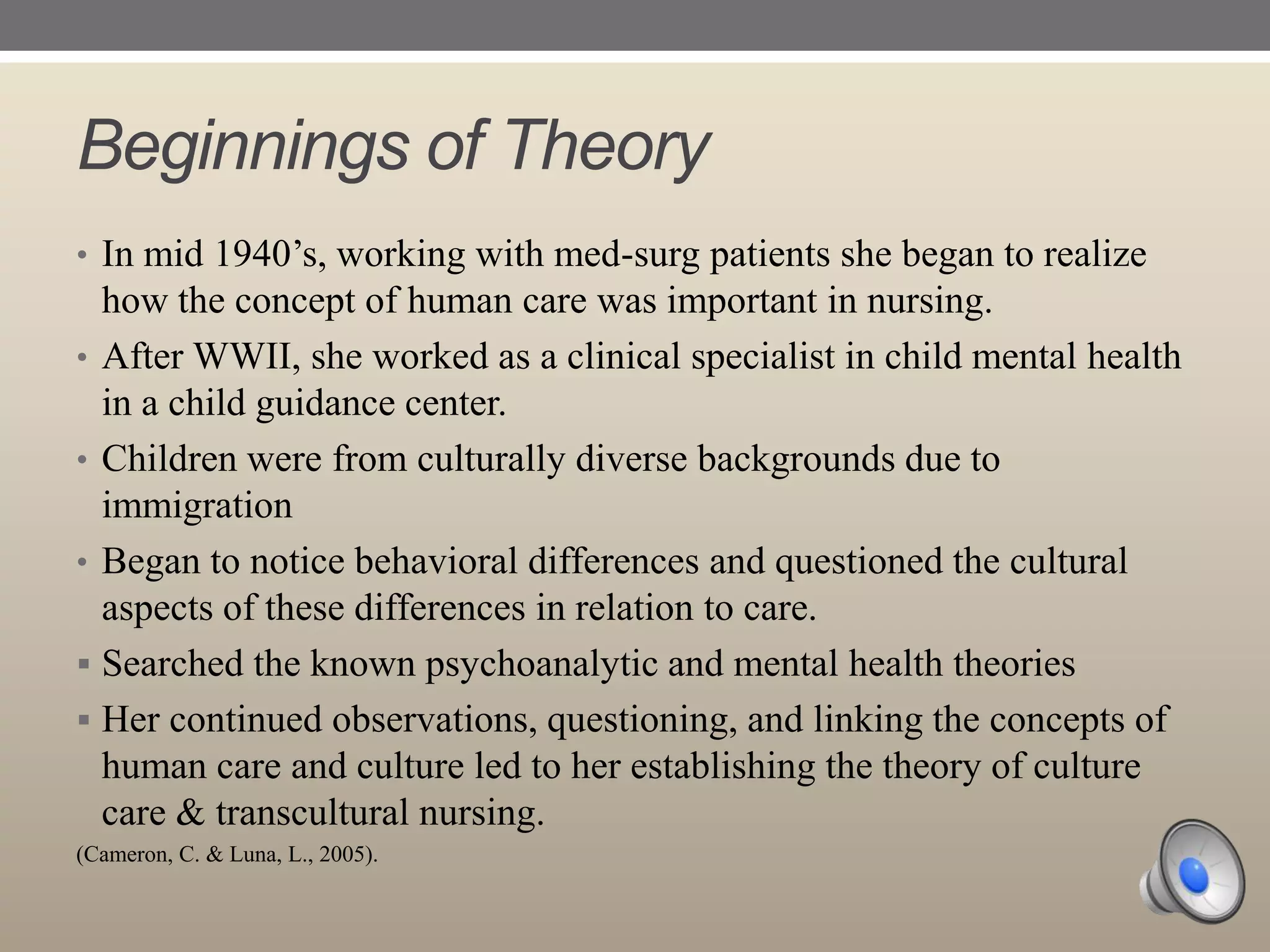 Beginnings of Theory

• In mid 1940’s, working with med-surg patients she began to realize how the concept of human care was important in nursing.
• After WWII, she worked as a clinical specialist in child mental health in a child guidance center.
• Children were from culturally diverse backgrounds due to immigration
• Began to notice behavioral differences and questioned the cultural aspects of these differences in relation to care.
▪ Searched the known psychoanalytic and mental health theories
▪ Her continued observations, questioning, and linking the concepts of human care and culture led to her establishing the theory of culture care & transcultural nursing.

(Cameron, C. & Luna, L., 2005).